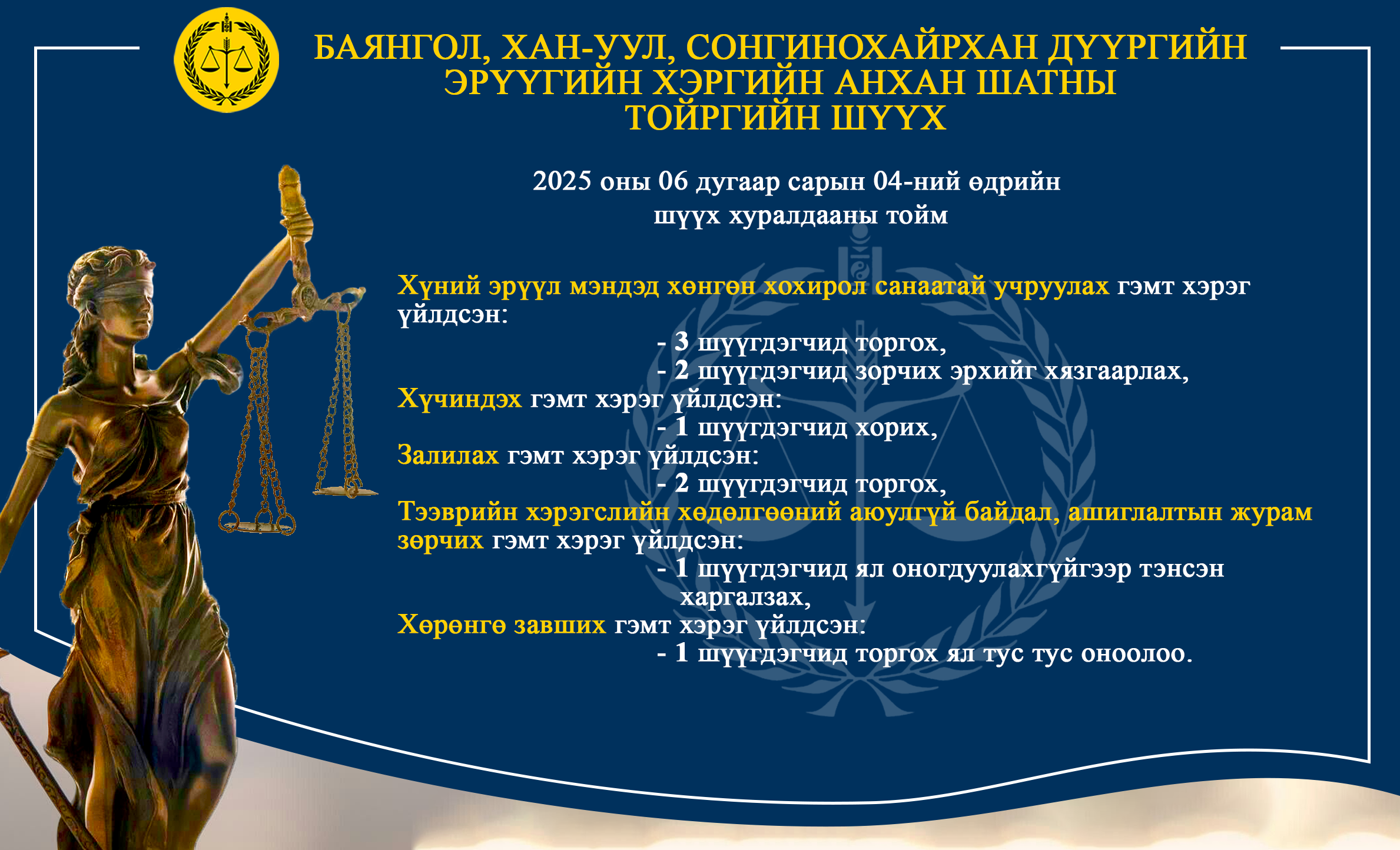 БАЯНГОЛ, ХАН-УУЛ, СОНГИНОХАЙРХАН ДҮҮРГИЙН ЭРҮҮГИЙН ХЭРГИЙН АНХАН ШАТНЫ ТОЙРГИЙН ШҮҮХ

2025 оны 06 дугаар сарын 04-ний өдрийн шүүх хуралдааны тойм

Хүний эрүүл мэндэд хөнгөн хохирол санаатай учруулах гэмт хэрэг үйлдсэн:
- 3 шүүгдэгчид торгох,
- 2 шүүгдэгчид зорчих эрхийг хязгаарлах,
Хүчиндэх гэмт хэрэг үйлдсэн:
- 1 шүүгдэгчид хорих,
Залилах гэмт хэрэг үйлдсэн:
- 2 шүүгдэгчид торгох,
Тээврийн хэрэгслийн хөдөлгөөний аюулгүй байдал, ашиглалтын журам зөрчих гэмт хэрэг үйлдсэн:
- 1 шүүгдэгчид ял оногдуулахгүйгээр тэнсэн харгалзах,
Хөрөнгө завших гэмт хэрэг үйлдсэн:
- 1 шүүгдэгчид торгох ял тус тус оноолоо.